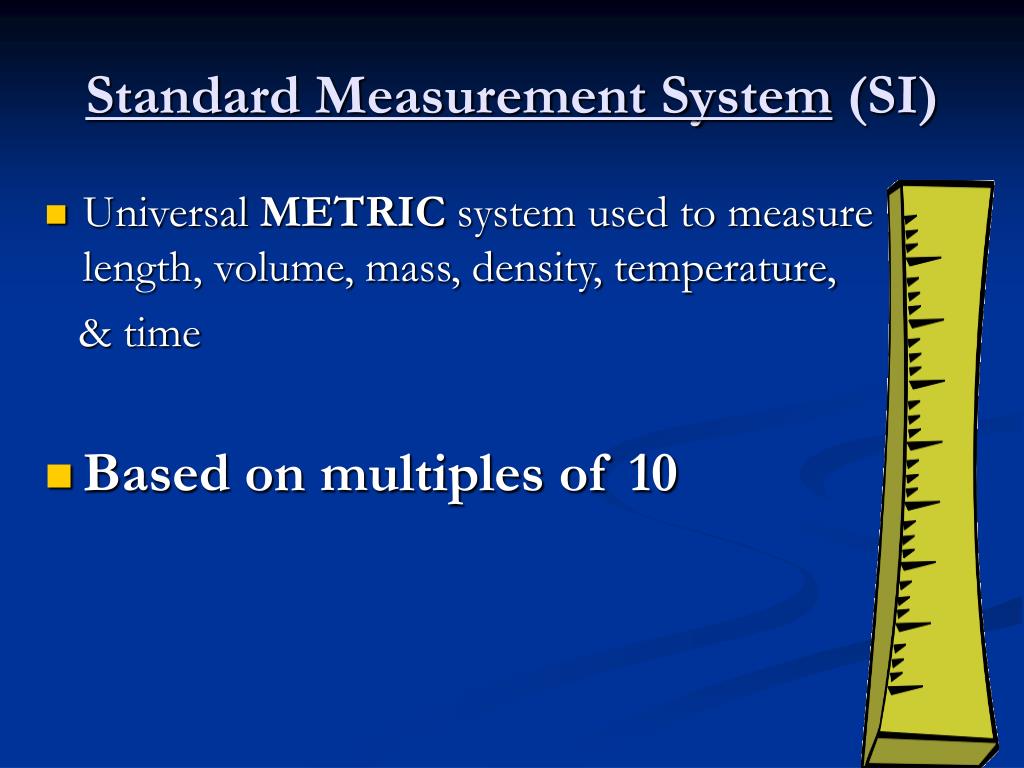 Standard Measurement System (SI)

Universal METRIC system used to measure length, volume, mass, density, temperature, & time

Based on multiples of 10